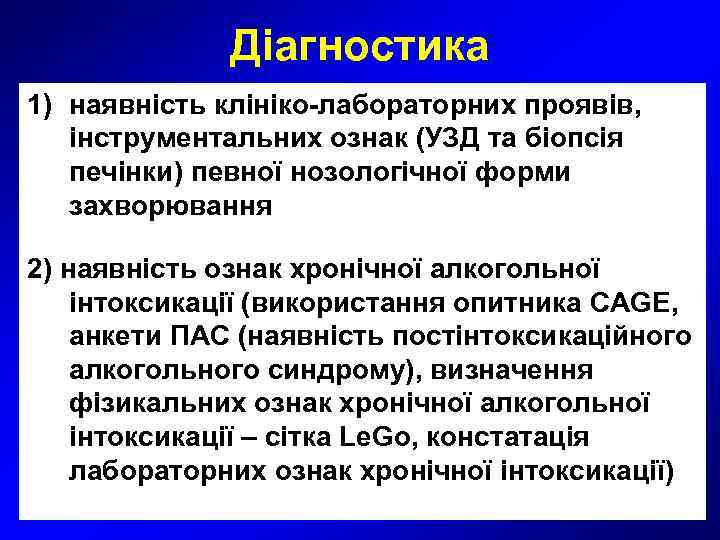 Діагностика

1) наявність клініко-лабораторних проявів, інструментальних ознак (УЗД та біопсія печінки) певної нозологічної форми захворювання

2) наявність ознак хронічної алкогольної інтоксикації (використання опитника CAGE, анкети ПАС (наявність постінтоксикаційного алкогольного синдрому), визначення фізикальних ознак хронічної алкогольної інтоксикації – сітка LeGo, констатація лабораторних ознак хронічної інтоксикації)